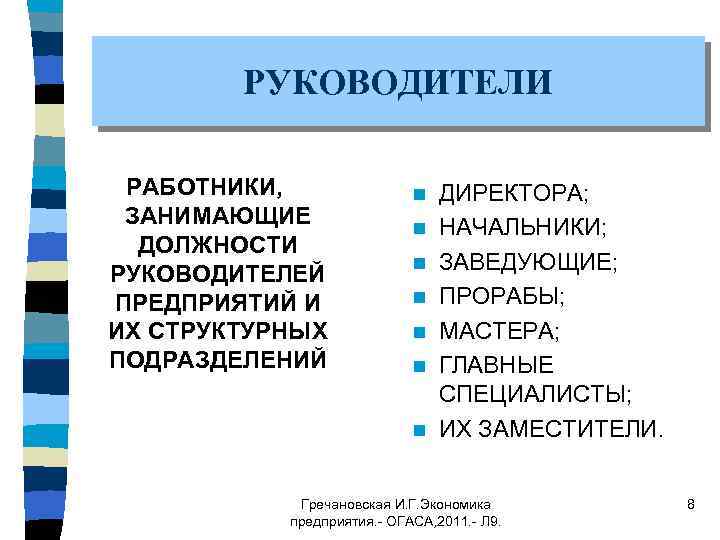 РУКОВОДИТЕЛИ

РАБОТНИКИ, ЗАНИМАЮЩИЕ ДОЛЖНОСТИ РУКОВОДИТЕЛЕЙ ПРЕДПРИЯТИЙ И ИХ СТРУКТУРНЫХ ПОДРАЗДЕЛЕНИЙ

- ДИРЕКТОРА;
- НАЧАЛЬНИКИ;
- ЗАВЕДУЮЩИЕ;
- ПРОРАБЫ;
- МАСТЕРА;
- ГЛАВНЫЕ СПЕЦИАЛИСТЫ;
- ИХ ЗАМЕСТИТЕЛИ.

Гречановская И.Г.Экономика предприятия.- ОГАСА,2011.- Л9.

8